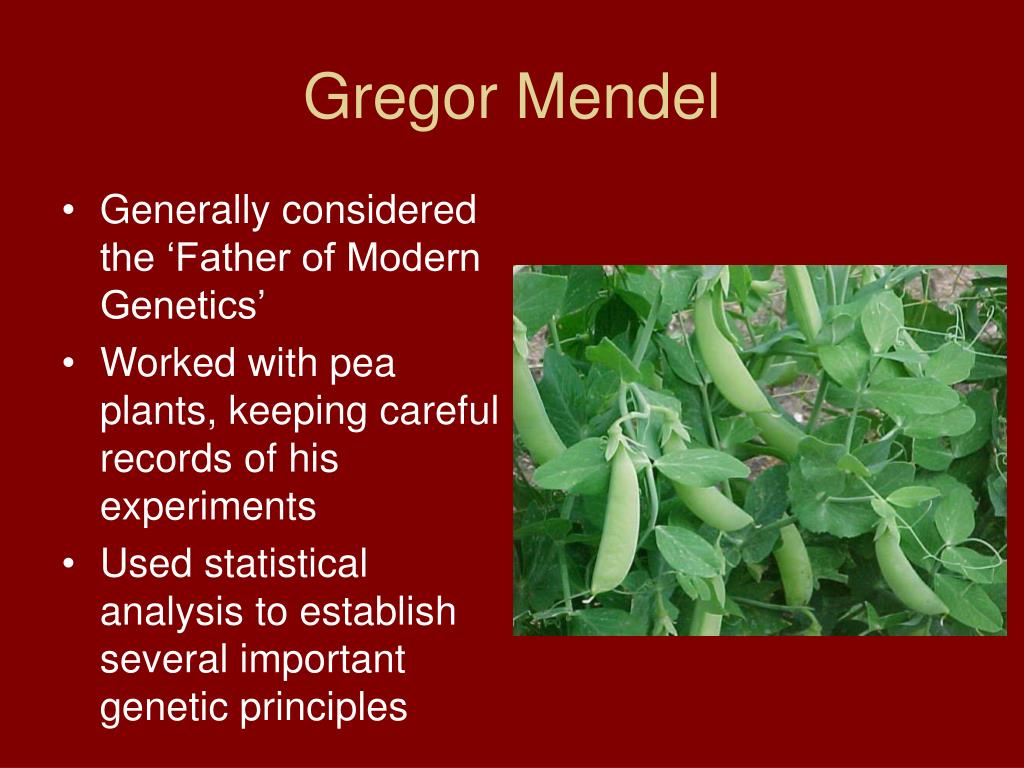 Gregor Mendel

• Generally considered the ‘Father of Modern Genetics’
• Worked with pea plants, keeping careful records of his experiments
• Used statistical analysis to establish several important genetic principles